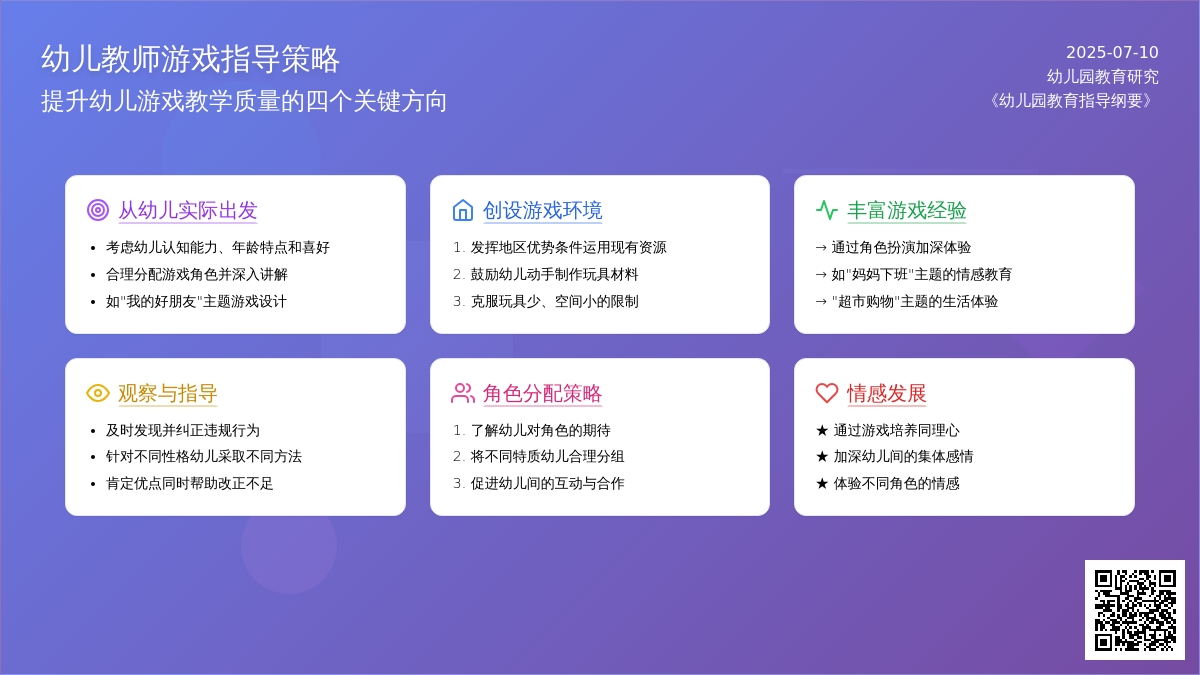 幼儿教师游戏指导策略
提升幼儿游戏教学质量的四个关键方向

2025-07-10
幼儿园教育研究
《幼儿园教育指导纲要》

从幼儿实际出发
• 考虑幼儿认知能力、年龄特点和喜好
• 合理分配游戏角色并深入讲解
• 如"我的好朋友"主题游戏设计

创设游戏环境
1. 发挥地区优势条件运用现有资源
2. 鼓励幼儿动手制作玩具材料
3. 克服玩具少、空间小的限制

丰富游戏经验
→ 通过角色扮演加深体验
→ 如"妈妈下班"主题的情感教育
→ "超市购物"主题的生活体验

观察与指导
• 及时发现并纠正违规行为
• 针对不同性格幼儿采取不同方法
• 肯定优点同时帮助改正不足

角色分配策略
1. 了解幼儿对角色的期待
2. 将不同特质幼儿合理分组
3. 促进幼儿间的互动与合作

情感发展
★ 通过游戏培养同理心
★ 加深幼儿间的集体感情
★ 体验不同角色的情感